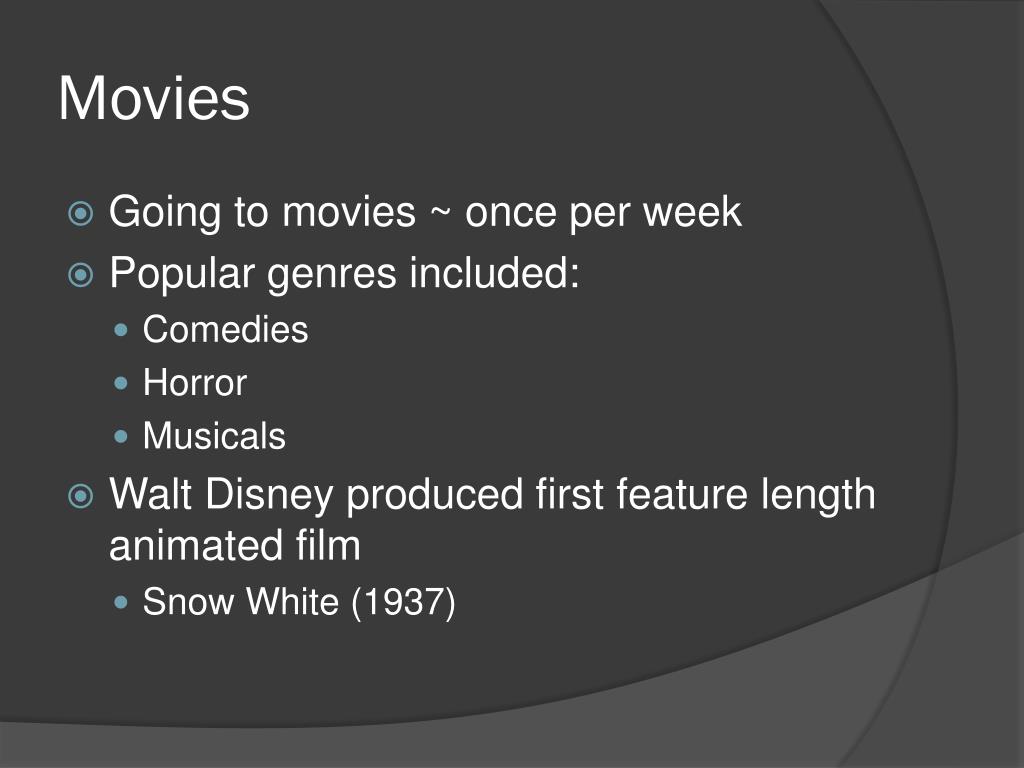 Movies

Going to movies ~ once per week

Popular genres included:

Comedies

Horror

Musicals

Walt Disney produced first feature length animated film

Snow White (1937)